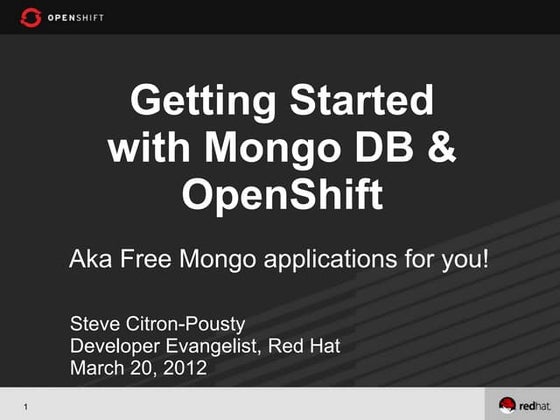 OPENSHIFT

Getting Started with Mongo DB & OpenShift

Aka Free Mongo applications for you!

Steve Citron-Pousty
Developer Evangelist, Red Hat
March 20, 2012

1

redhat.